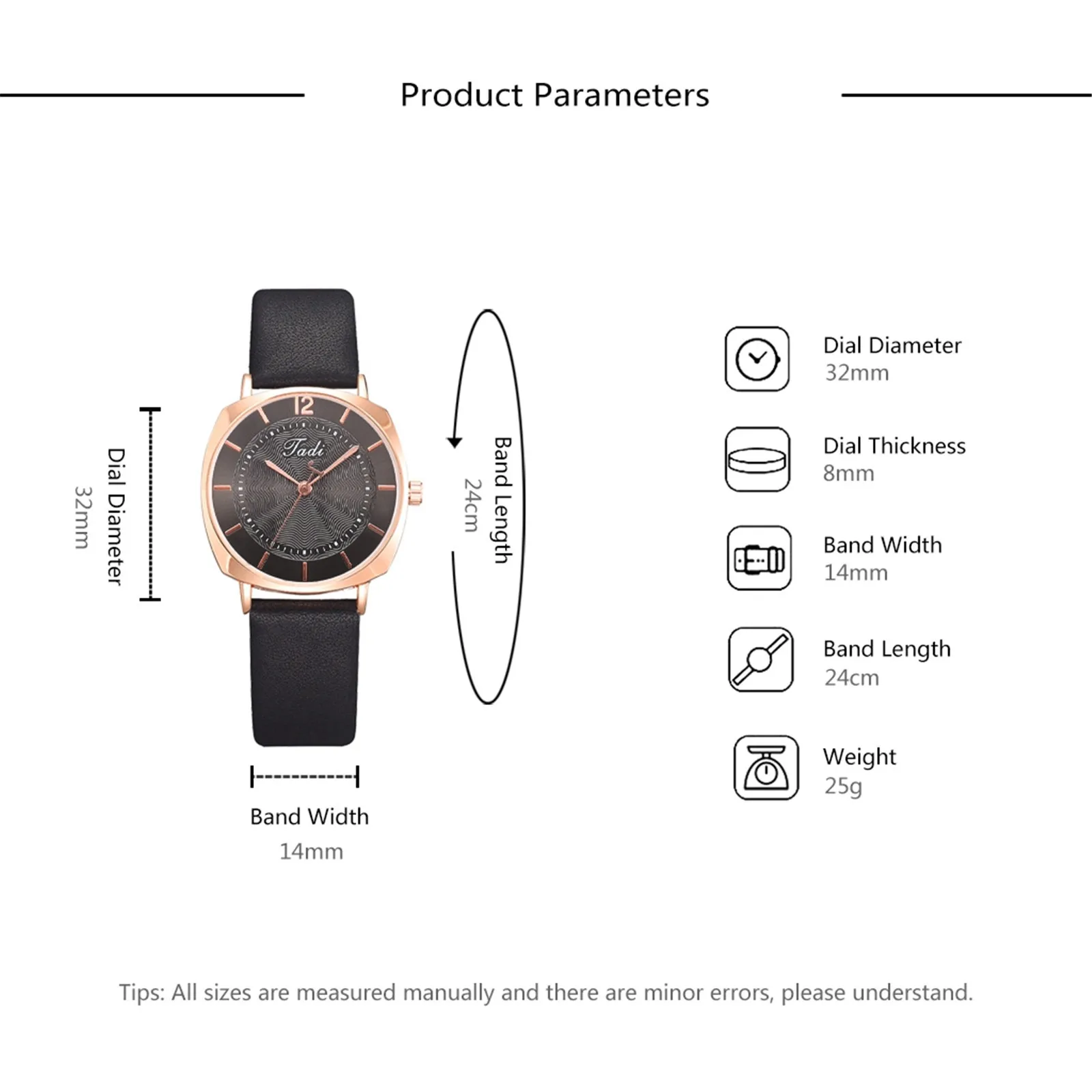 Product Parameters

Dial Diameter
32mm

12
Tadi

Band Length
24cm

Band Width
14mm

Dial Diameter
32mm

Dial Thickness
8mm

Band Width
14mm

Band Length
24cm

Weight
25g

Tips: All sizes are measured manually and there are minor errors, please understand.